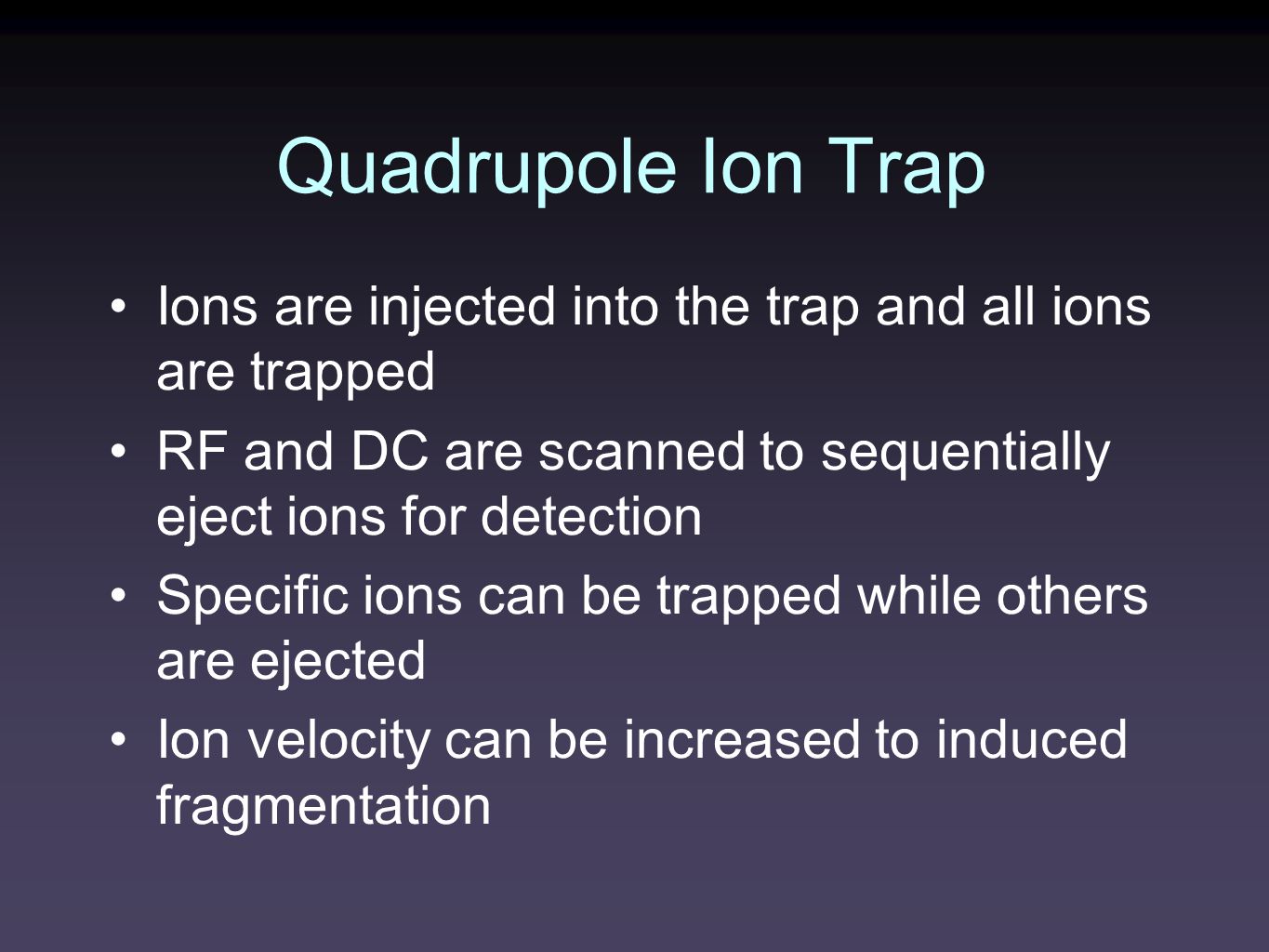 Quadrupole Ion Trap

• Ions are injected into the trap and all ions are trapped
• RF and DC are scanned to sequentially eject ions for detection
• Specific ions can be trapped while others are ejected
• Ion velocity can be increased to induced fragmentation